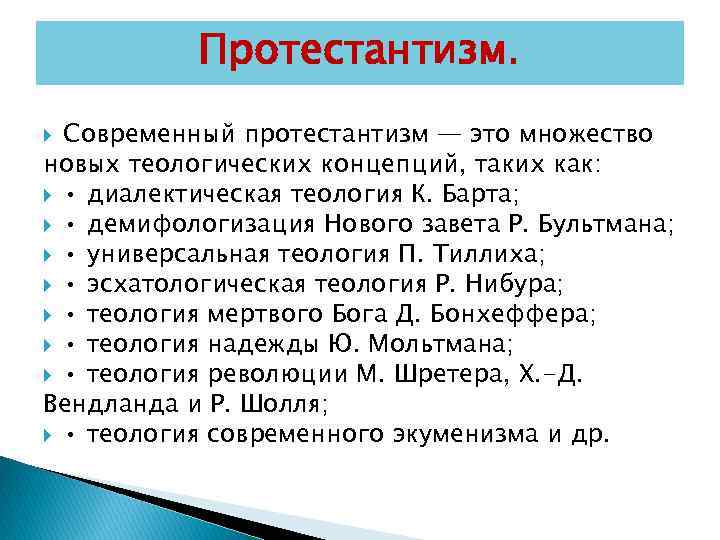 Протестантизм.

Современный протестантизм — это множество новых теологических концепций, таких как:
• диалектическая теология К. Барта;
• демифологизация Нового завета Р. Бультмана;
• универсальная теология П. Тиллиха;
• эсхатологическая теология Р. Нибура;
• теология мертвого Бога Д. Бонхеффера;
• теология надежды Ю. Мольтмана;
• теология революции М. Шретера, Х.-Д. Вендланда и Р. Шолля;
• теология современного экуменизма и др.